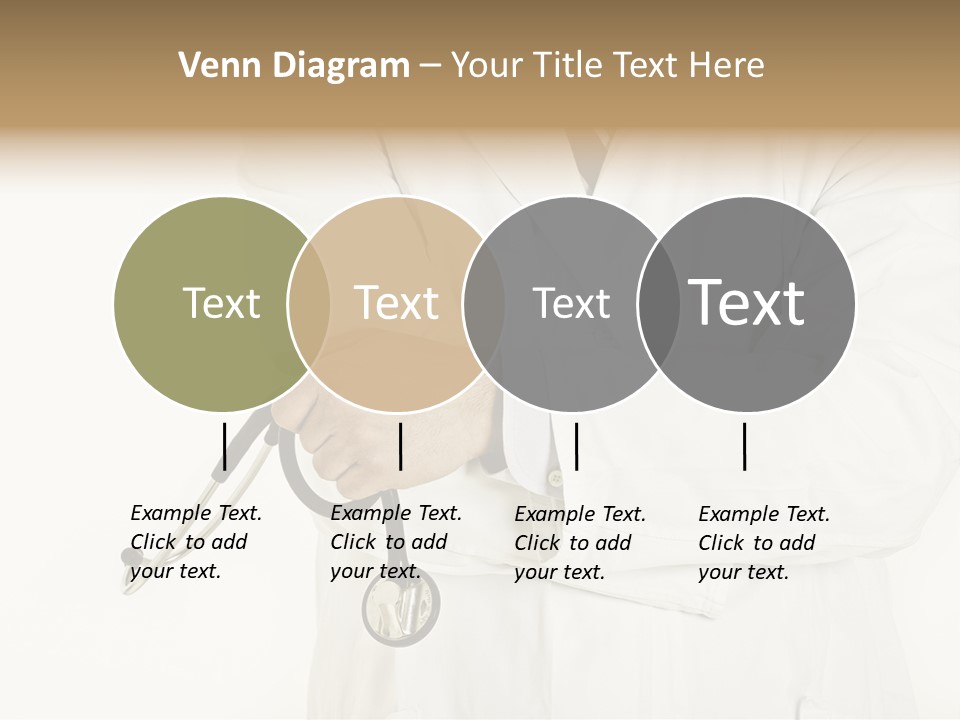 Venn Diagram – Your Title Text Here

Text

Text

Text

Text

Example Text. Click to add your text.

Example Text. Click to add your text.

Example Text. Click to add your text.

Example Text. Click to add your text.